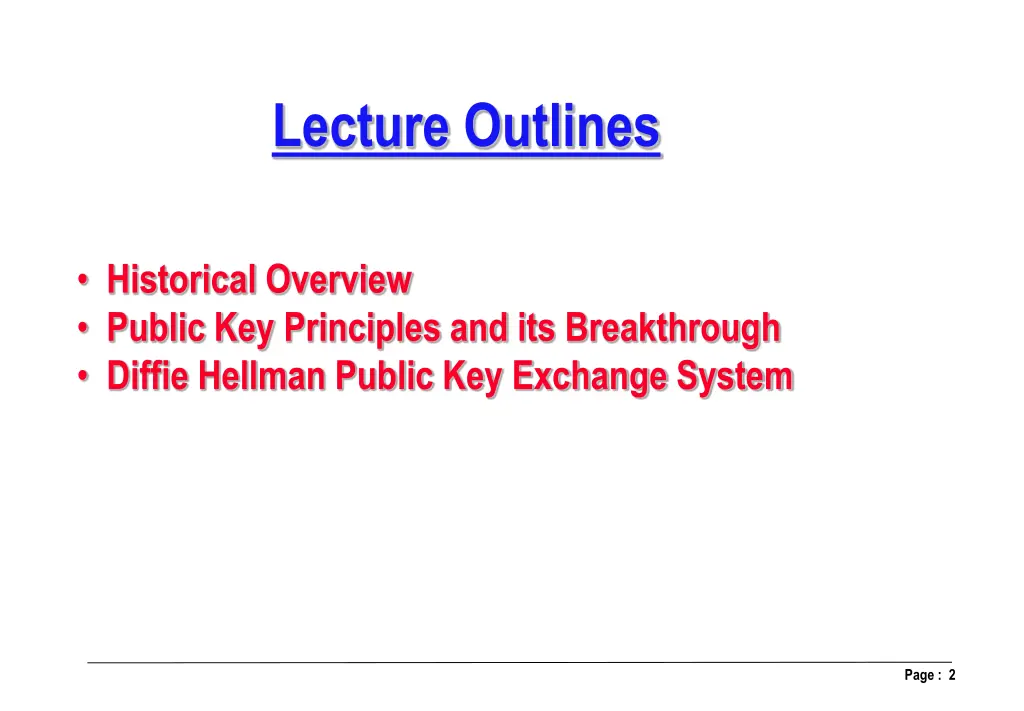 Lecture Outlines

• Historical Overview
• Public Key Principles and its Breakthrough
• Diffie Hellman Public Key Exchange System

Page : 2